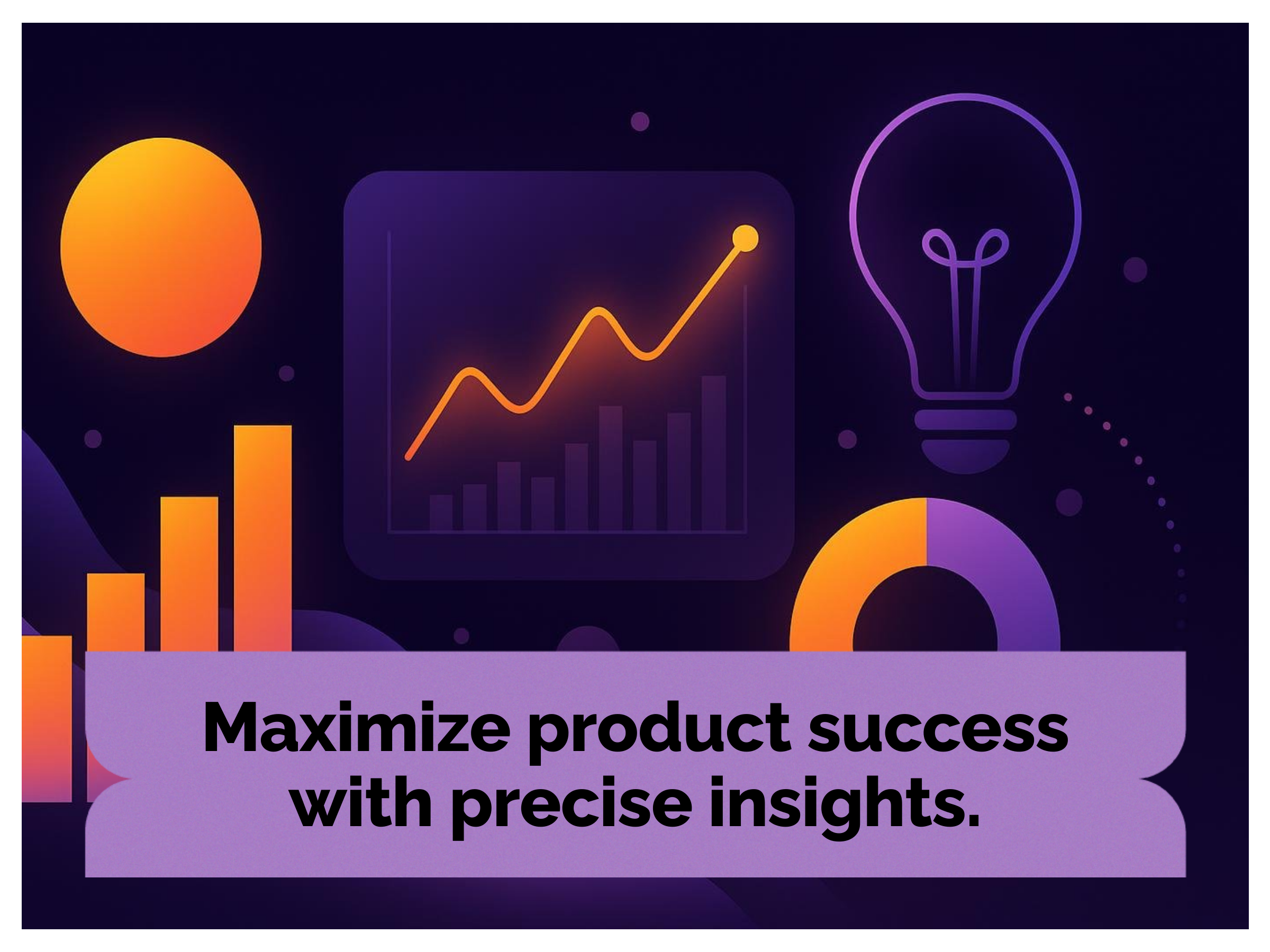 Maximize product success with precise insights.